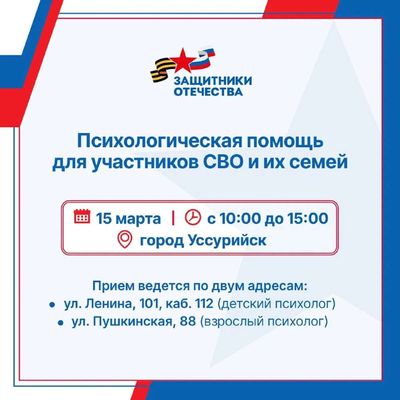 ЗАЩИТНИКИ ОТЕЧЕСТВА

Психологическая помощь для участников СВО и их семей

15 марта | с 10:00 до 15:00
город Уссурийск

Прием ведется по двум адресам:
• ул. Ленина, 101, каб. 112 (детский психолог)
• ул. Пушкинская, 88 (взрослый психолог)